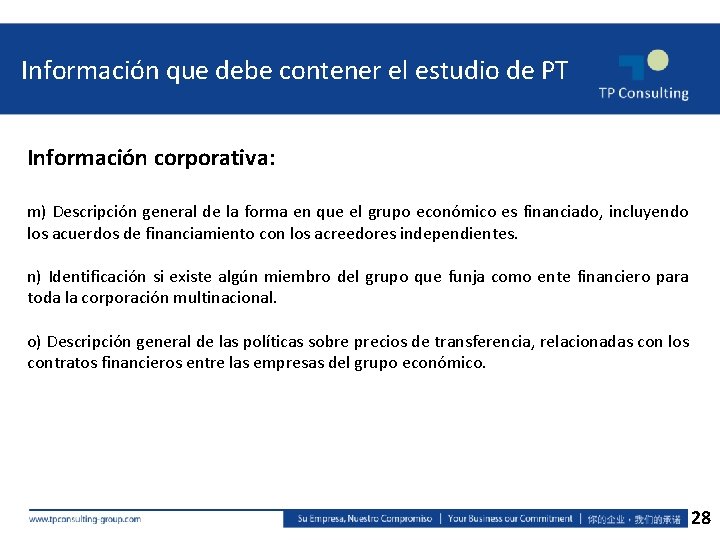 Información que debe contener el estudio de PT

TP Consulting

Información corporativa:

m) Descripción general de la forma en que el grupo económico es financiado, incluyendo los acuerdos de financiamiento con los acreedores independientes.

n) Identificación si existe algún miembro del grupo que funja como ente financiero para toda la corporación multinacional.

o) Descripción general de las políticas sobre precios de transferencia, relacionadas con los contratos financieros entre las empresas del grupo económico.

www.tpconsulting-group.com

Su Empresa, Nuestro Compromiso | Your Business our Commitment | 你的企业，我们的承诺

28